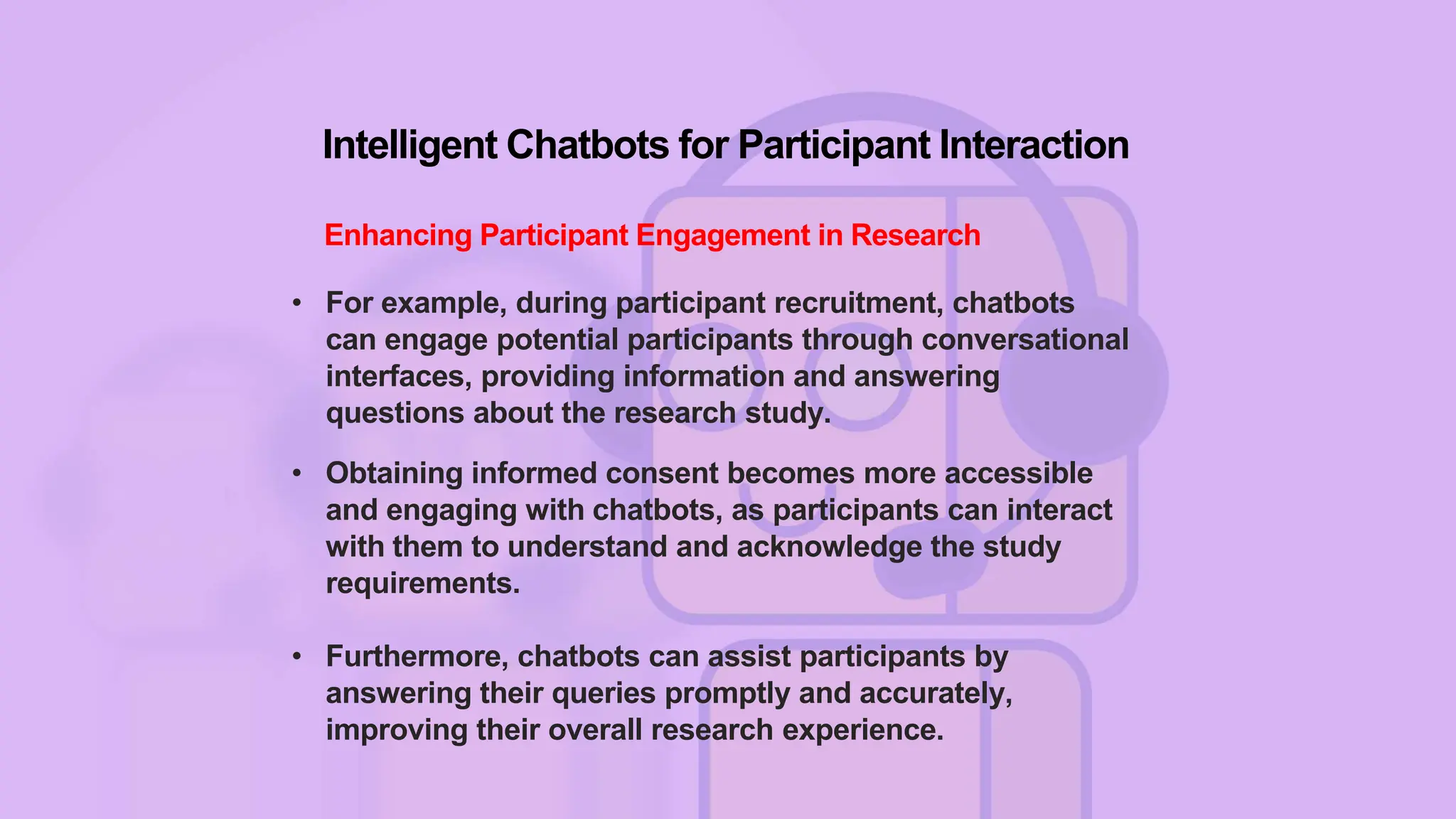 Intelligent Chatbots for Participant Interaction

Enhancing Participant Engagement in Research

• For example, during participant recruitment, chatbots can engage potential participants through conversational interfaces, providing information and answering questions about the research study.

• Obtaining informed consent becomes more accessible and engaging with chatbots, as participants can interact with them to understand and acknowledge the study requirements.

• Furthermore, chatbots can assist participants by answering their queries promptly and accurately, improving their overall research experience.